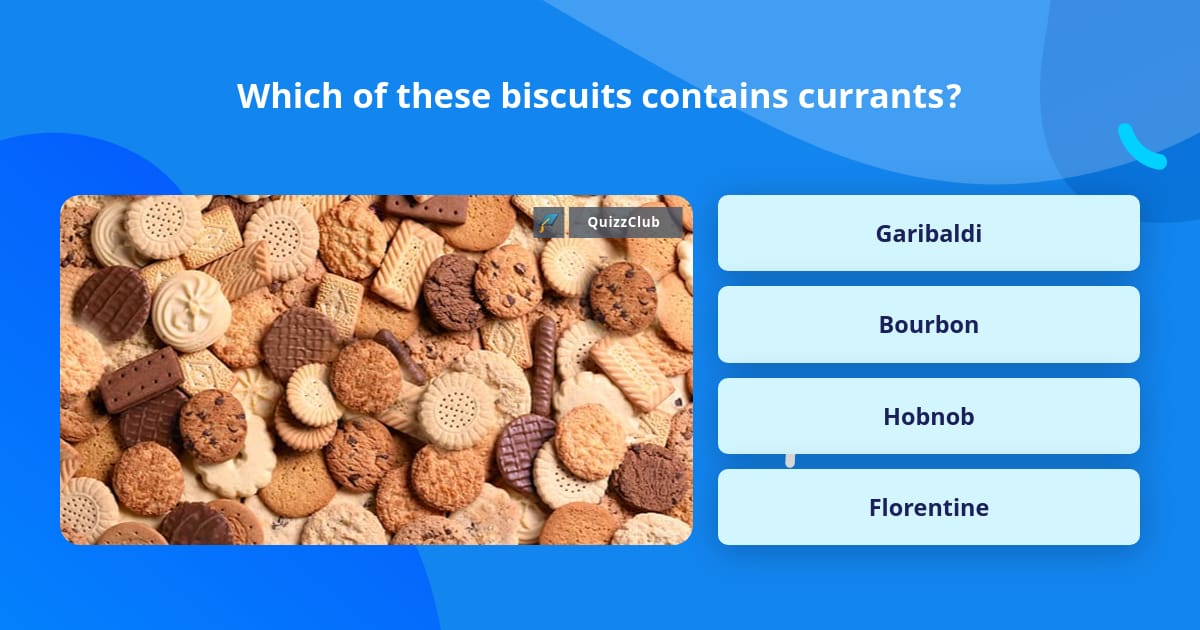 Which of these biscuits contains currants?

QuizzClub

Garibaldi

Bourbon

Hobnob

Florentine